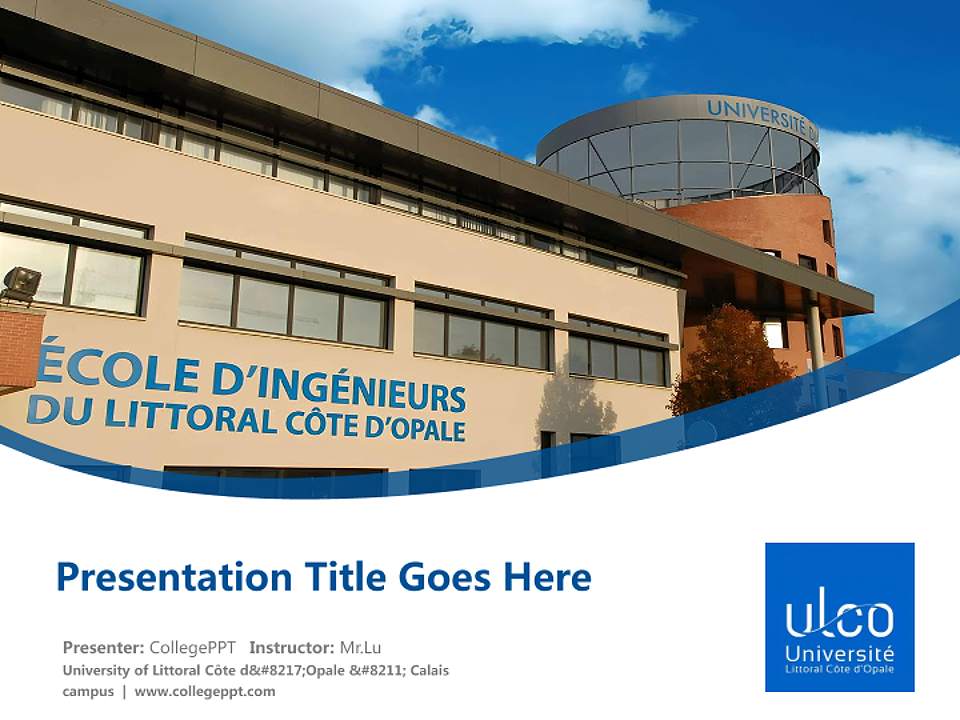 UNIVERSITÉ D

ÉCOLE D'INGÉNIEURS
DU LITTORAL CÔTE D'OPALE

Presentation Title Goes Here

Presenter: CollegePPT Instructor: Mr.Lu
University of Littoral Côte d&#8217;Opale &#8211; Calais campus | www.collegeppt.com

ulco
Université
Littoral Côte d'Opale